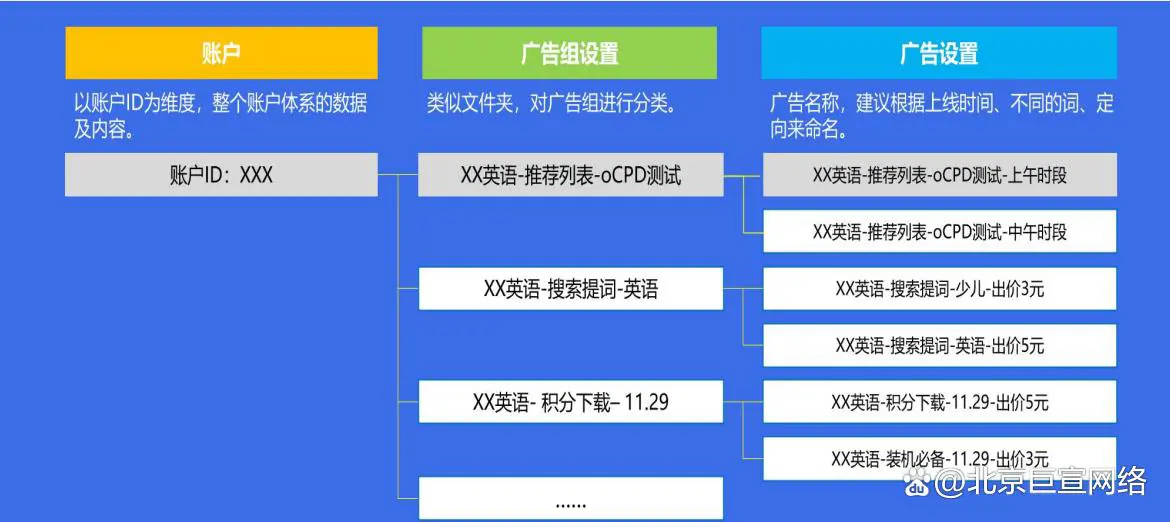 账户

以账户ID为维度，整个账户体系的数据及内容。

账户ID：XXX

广告组设置

类似文件夹，对广告组进行分类。

XX英语-推荐列表-oCPD测试

XX英语-搜索提词-英语

XX英语- 积分下载– 11.29

......

广告设置

广告名称，建议根据上线时间、不同的词、定向来命名。

XX英语-推荐列表-oCPD测试-上午时段

XX英语-推荐列表-oCPD测试-中午时段

XX英语-搜索提词-少儿-出价3元

XX英语-搜索提词-英语-出价5元

XX英语-积分下载-11.29-出价5元

XX英语-装机必备-11.29-出价3元

@北京巨宣网络